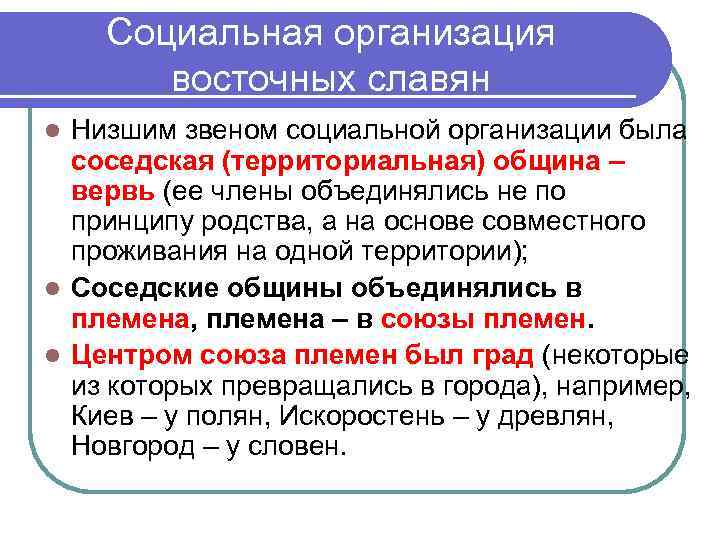 Социальная организация восточных славян

Низшим звеном социальной организации была соседская (территориальная) община – вервь (ее члены объединялись не по принципу родства, а на основе совместного проживания на одной территории);

Соседские общины объединялись в племена, племена – в союзы племен.

Центром союза племен был град (некоторые из которых превращались в города), например, Киев – у полян, Искоростень – у древлян, Новгород – у словен.